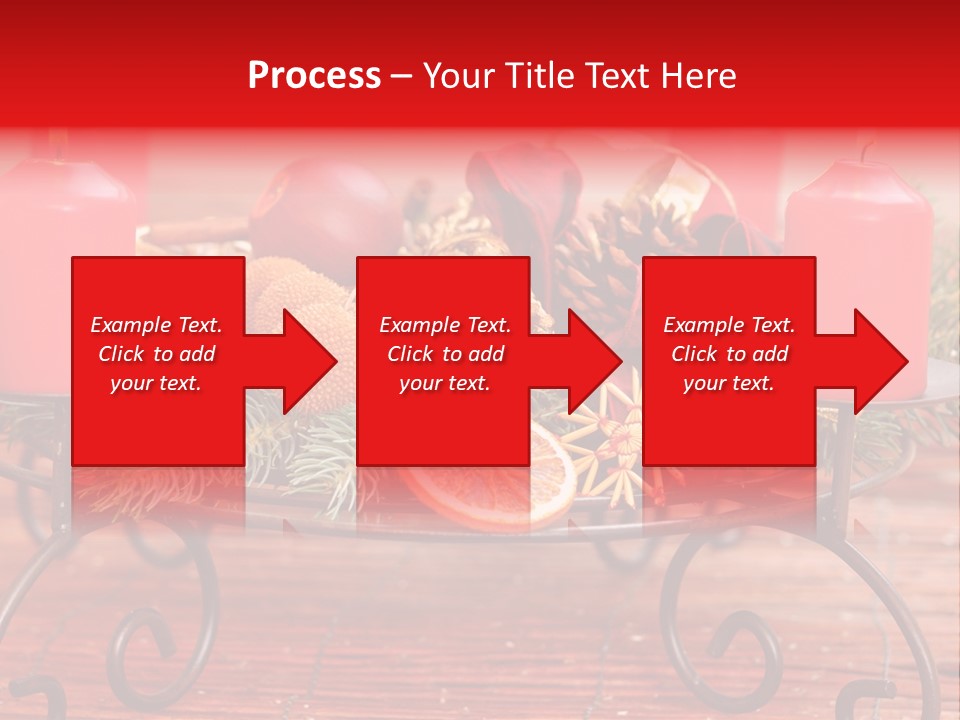 Process – Your Title Text Here

Example Text. Click to add your text.

Example Text. Click to add your text.

Example Text. Click to add your text.